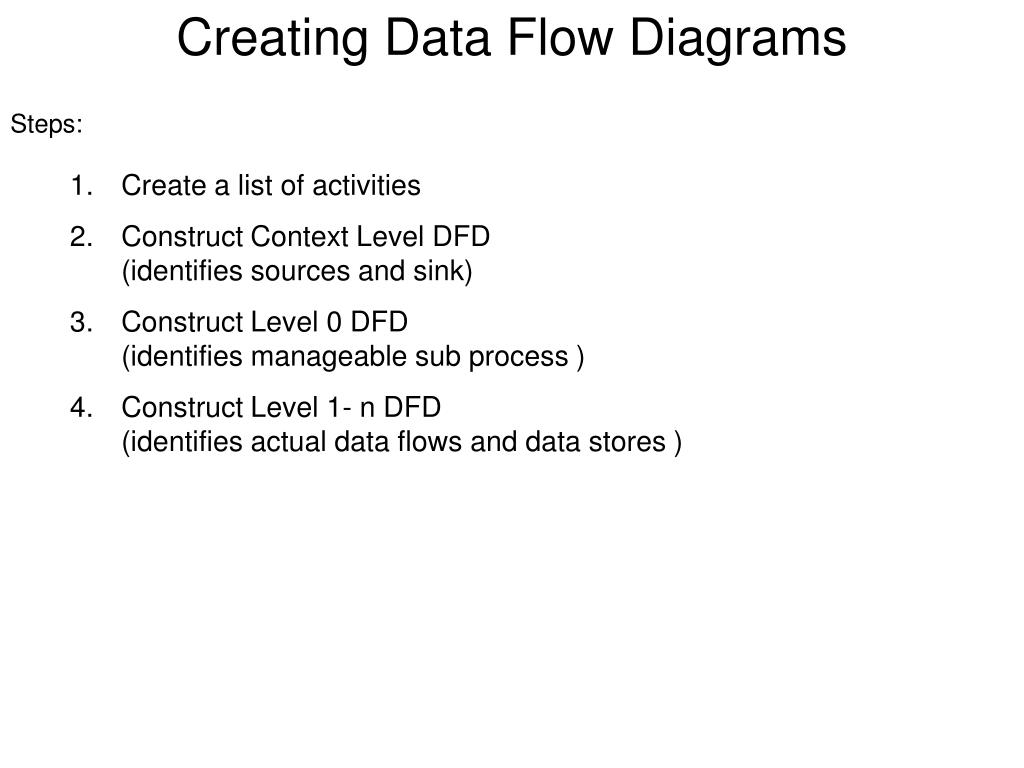 Creating Data Flow Diagrams

Steps:

1. Create a list of activities

2. Construct Context Level DFD
(identifies sources and sink)

3. Construct Level 0 DFD
(identifies manageable sub process )

4. Construct Level 1- n DFD
(identifies actual data flows and data stores )